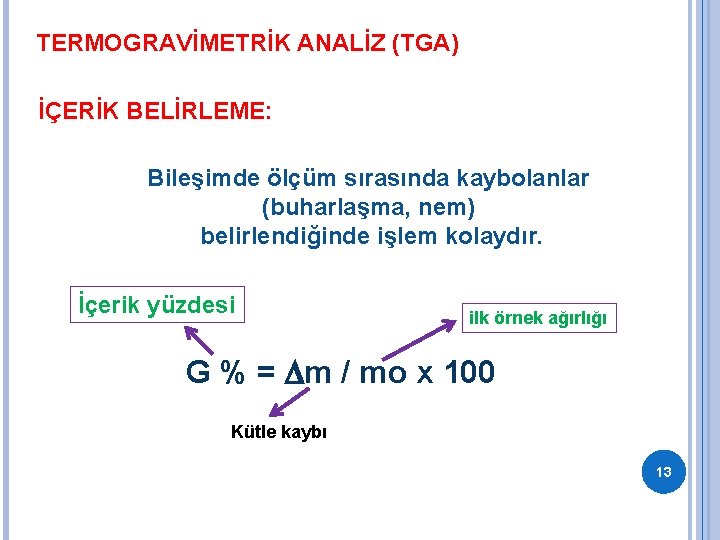 TERMOGRAVİMETRİK ANALİZ (TGA)

İÇERİK BELİRLEME:

Bileşimde ölçüm sırasında kaybolanlar (buharlaşma, nem) belirlendiğinde işlem kolaydır.

İçerik yüzdesi

ilk örnek ağırlığı

G % = $\Delta$m / mo x 100

Kütle kaybı

13